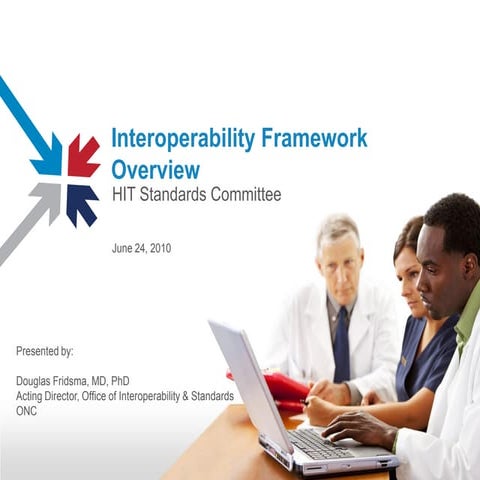 Interoperability Framework Overview
HIT Standards Committee

June 24, 2010

Presented by:

Douglas Fridsma, MD, PhD
Acting Director, Office of Interoperability & Standards
ONC